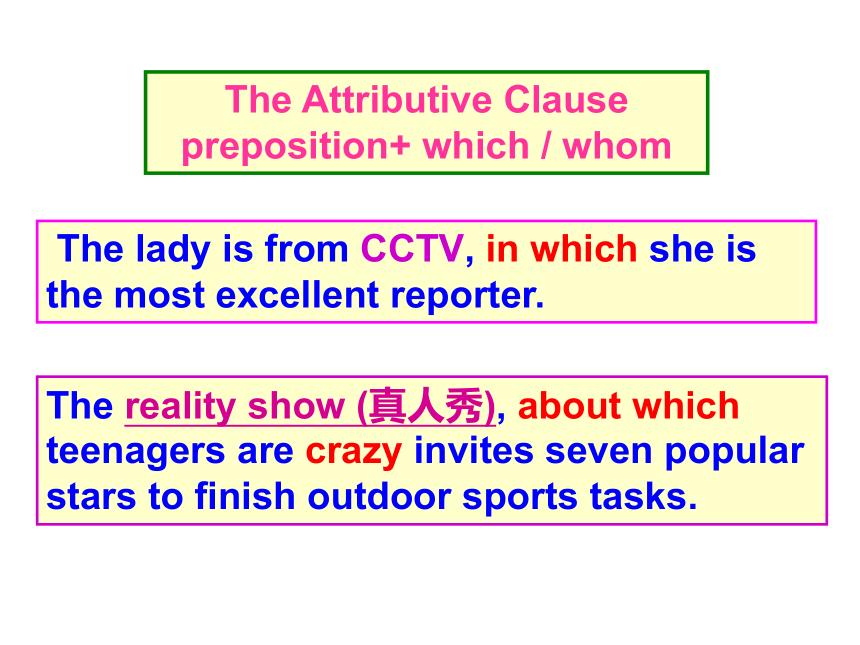 The Attributive Clause
preposition+ which / whom

The lady is from CCTV, in which she is the most excellent reporter.

The reality show (真人秀), about which teenagers are crazy invites seven popular stars to finish outdoor sports tasks.